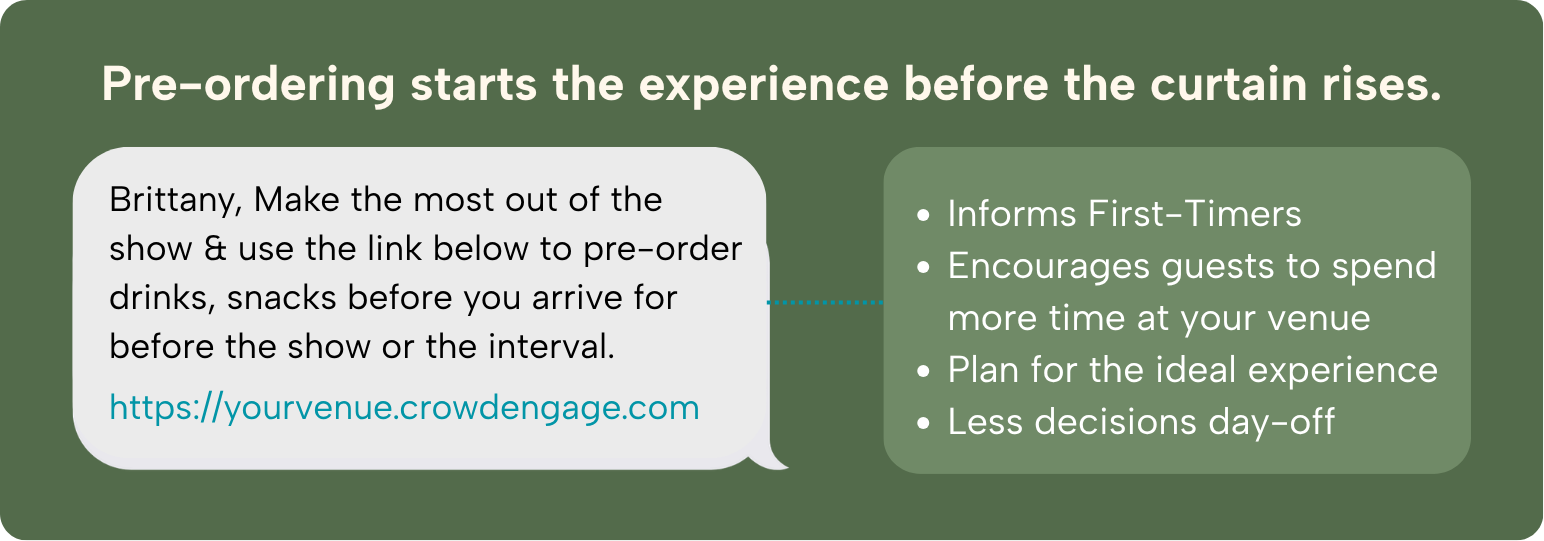 Pre-ordering starts the experience before the curtain rises.

Brittany, Make the most out of the show & use the link below to pre-order drinks, snacks before you arrive for before the show or the interval.

https://yourvenue.crowdengage.com

- Informs First-Timers
- Encourages guests to spend more time at your venue
- Plan for the ideal experience
- Less decisions day-off